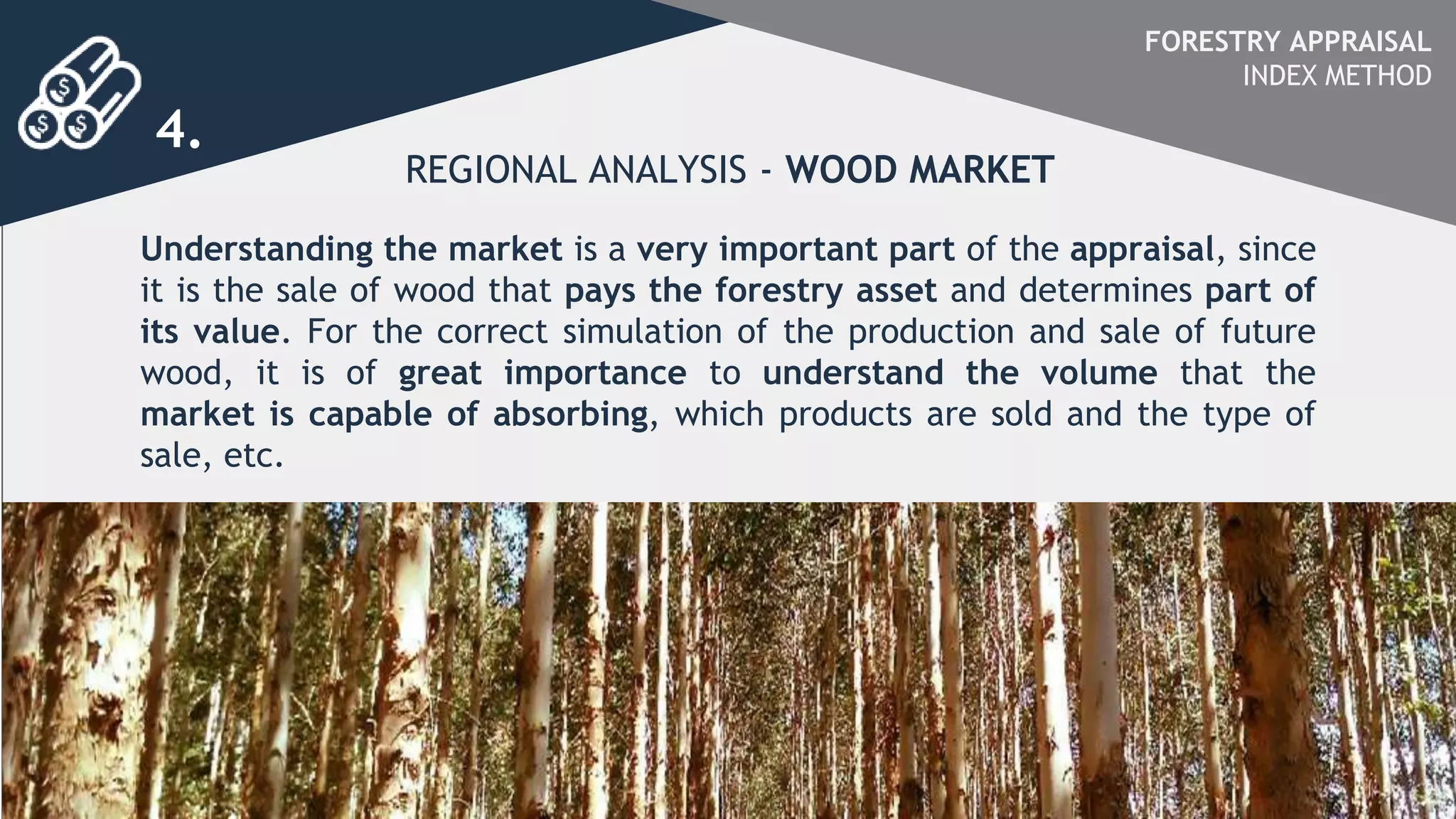 FORESTRY APPRAISAL
INDEX METHOD

4.

REGIONAL ANALYSIS - WOOD MARKET

Understanding the market is a very important part of the appraisal, since it is the sale of wood that pays the forestry asset and determines part of its value. For the correct simulation of the production and sale of future wood, it is of great importance to understand the volume that the market is capable of absorbing, which products are sold and the type of sale, etc.